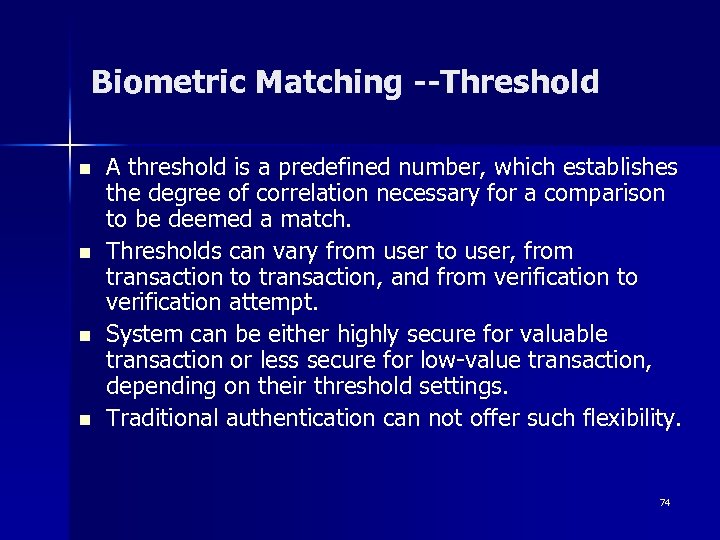 Biometric Matching --Threshold

- A threshold is a predefined number, which establishes the degree of correlation necessary for a comparison to be deemed a match.
- Thresholds can vary from user to user, from transaction to transaction, and from verification to verification attempt.
- System can be either highly secure for valuable transaction or less secure for low-value transaction, depending on their threshold settings.
- Traditional authentication can not offer such flexibility.

74